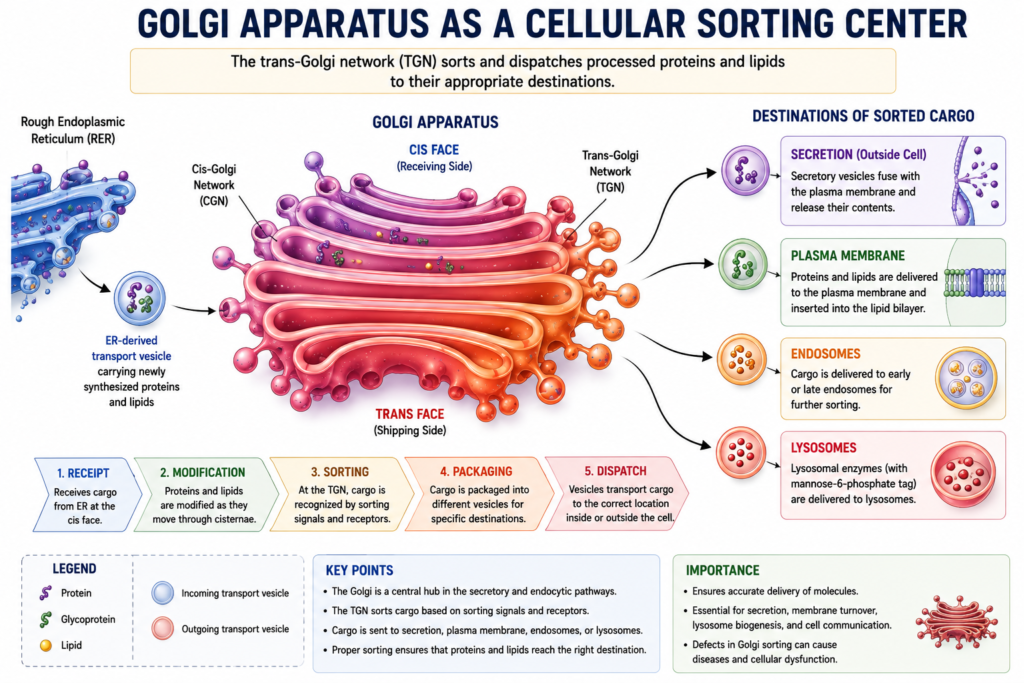 GOLGI APPARATUS AS A CELLULAR SORTING CENTER

The trans-Golgi network (TGN) sorts and dispatches processed proteins and lipids to their appropriate destinations.

Rough Endoplasmic Reticulum (RER)

ER-derived transport vesicle carrying newly synthesized proteins and lipids

GOLGI APPARATUS

CIS FACE (Receiving Side)

Cis-Golgi Network (CGN)

Trans-Golgi Network (TGN)

TRANS FACE (Shipping Side)

DESTINATIONS OF SORTED CARGO

SECRETION (Outside Cell)
Secretory vesicles fuse with the plasma membrane and release their contents.

PLASMA MEMBRANE
Proteins and lipids are delivered to the plasma membrane and inserted into the lipid bilayer.

ENDOSOMES
Cargo is delivered to early or late endosomes for further sorting.

LYSOSOMES
Lysosomal enzymes (with mannose-6-phosphate tag) are delivered to lysosomes.

1. RECEIPT
Receives cargo from ER at the cis face.

2. MODIFICATION
Proteins and lipids are modified as they move through cisternae.

3. SORTING
At the TGN, cargo is recognized by sorting signals and receptors.

4. PACKAGING
Cargo is packaged into different vesicles for specific destinations.

5. DISPATCH
Vesicles transport cargo to the correct location inside or outside the cell.

LEGEND
Protein
Glycoprotein
Lipid
Incoming transport vesicle
Outgoing transport vesicle

KEY POINTS
• The Golgi is a central hub in the secretory and endocytic pathways.
• The TGN sorts cargo based on sorting signals and receptors.
• Cargo is sent to secretion, plasma membrane, endosomes, or lysosomes.
• Proper sorting ensures that proteins and lipids reach the right destination.

IMPORTANCE
• Ensures accurate delivery of molecules.
• Essential for secretion, membrane turnover, lysosome biogenesis, and cell communication.
• Defects in Golgi sorting can cause diseases and cellular dysfunction.